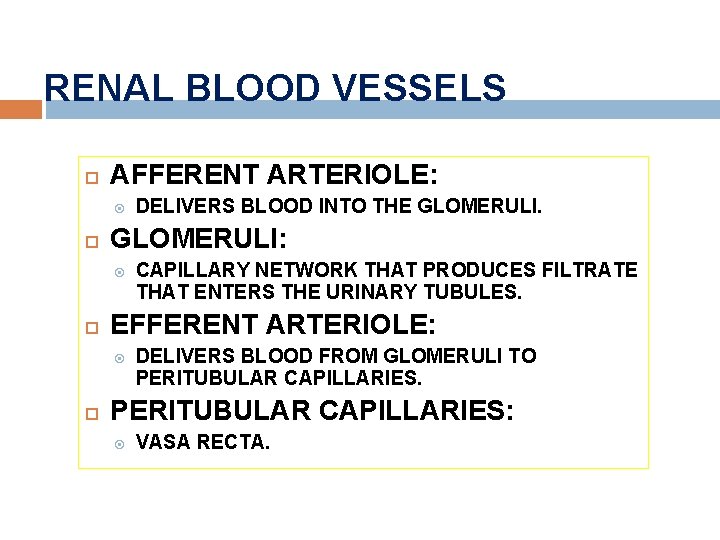 RENAL BLOOD VESSELS

AFFERENT ARTERIOLE:
DELIVERS BLOOD INTO THE GLOMERULI.

GLOMERULI:
CAPILLARY NETWORK THAT PRODUCES FILTRATE THAT ENTERS THE URINARY TUBULES.

EFFERENT ARTERIOLE:
DELIVERS BLOOD FROM GLOMERULI TO PERITUBULAR CAPILLARIES.

PERITUBULAR CAPILLARIES:
VASA RECTA.